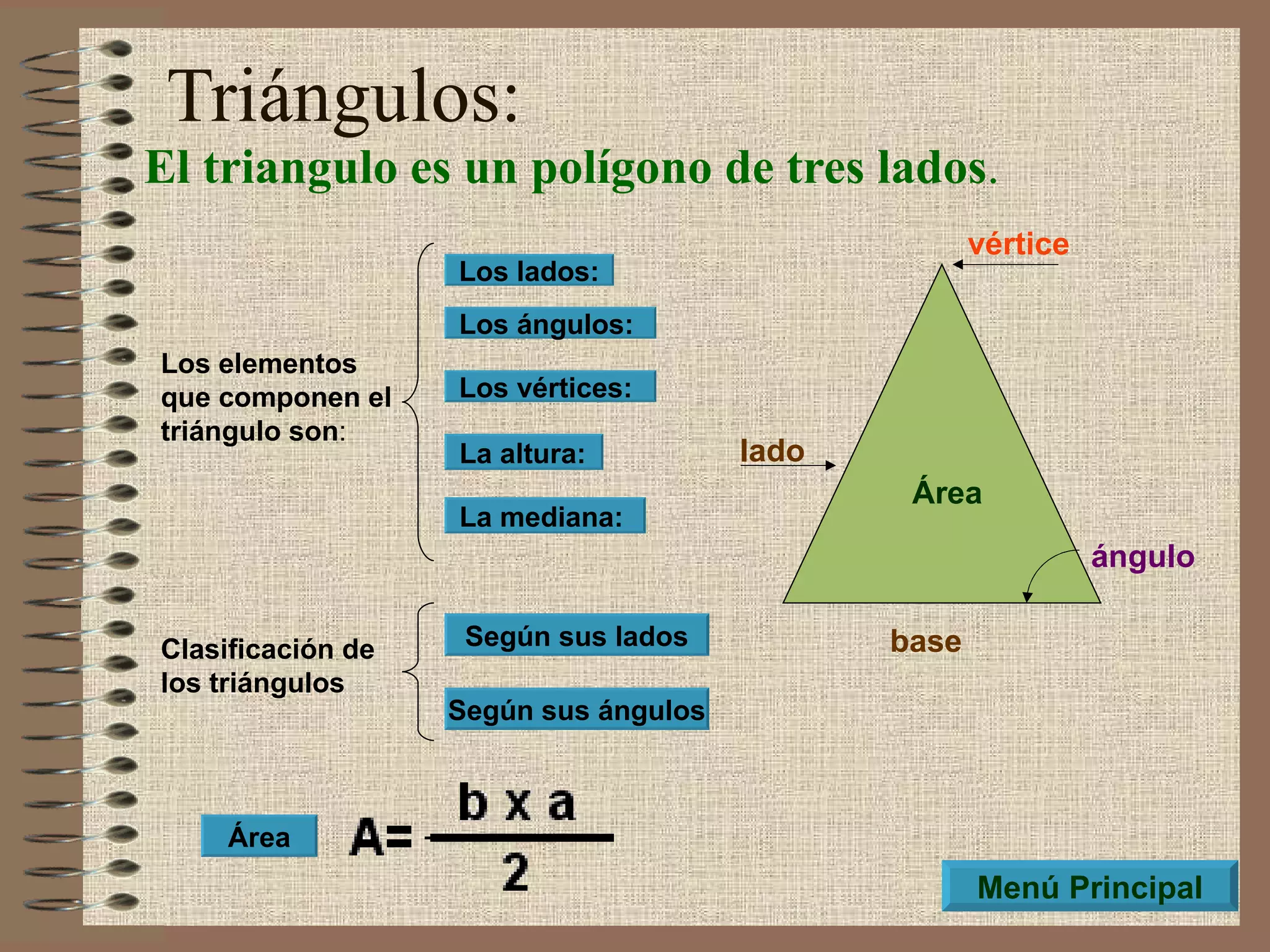 Triángulos:

El triangulo es un polígono de tres lados.

Los elementos que componen el triángulo son:

Los lados:

Los ángulos:

Los vértices:

La altura:

La mediana:

vértice

lado

Área

ángulo

base

Clasificación de los triángulos

Según sus lados

Según sus ángulos

Área

$A = \frac{b \times a}{2}$

Menú Principal